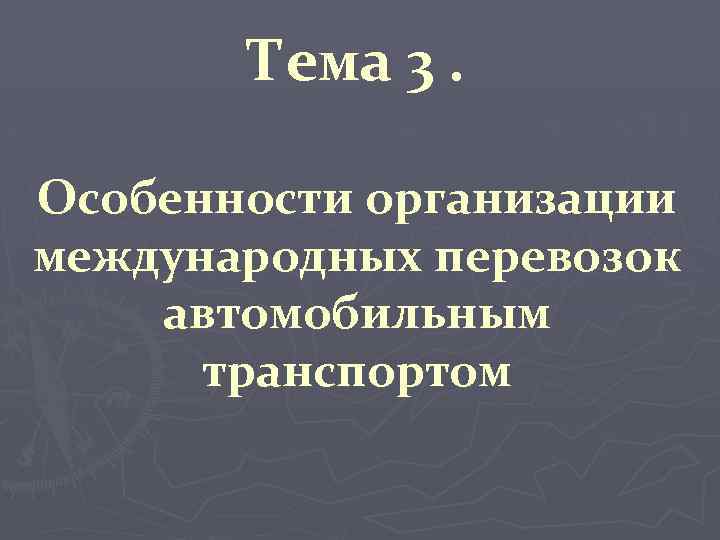 Тема 3 .

Особенности организации международных перевозок автомобильным транспортом